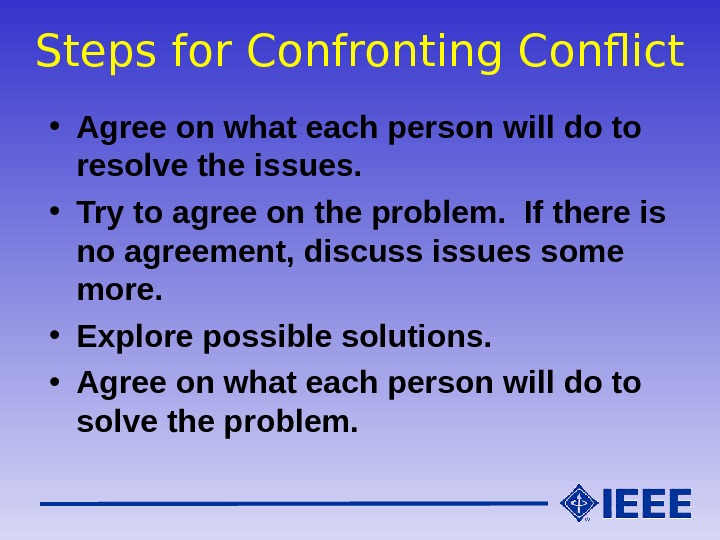 Steps for Confronting Conflict

• Agree on what each person will do to resolve the issues.

• Try to agree on the problem. If there is no agreement, discuss issues some more.

• Explore possible solutions.

• Agree on what each person will do to solve the problem.

IEEE